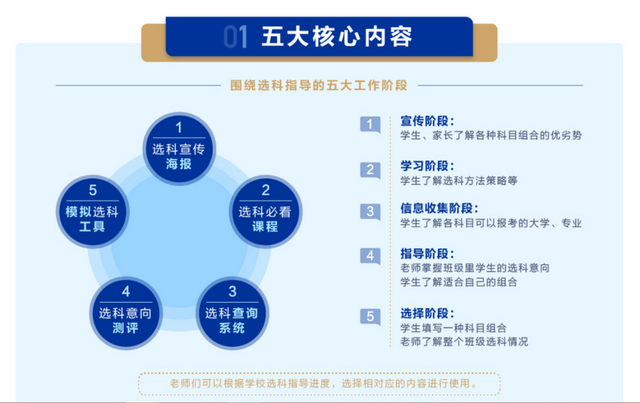 01 五大核心内容

围绕选科指导的五大工作阶段

1
选科宣传海报

2
选科必看课程

3
选科查询系统

4
选科意向测评

5
模拟选科工具

1 宣传阶段：
学生、家长了解各种科目组合的优劣势

2 学习阶段：
学生了解选科方法策略等

3 信息收集阶段：
学生了解各科目可以报考的大学、专业

4 指导阶段：
老师掌握班级里学生的选科意向
学生了解适合自己的组合

5 选择阶段：
学生填写一种科目组合
老师了解整个班级选科情况

老师们可以根据学校选科指导进度，选择相对应的内容进行使用。